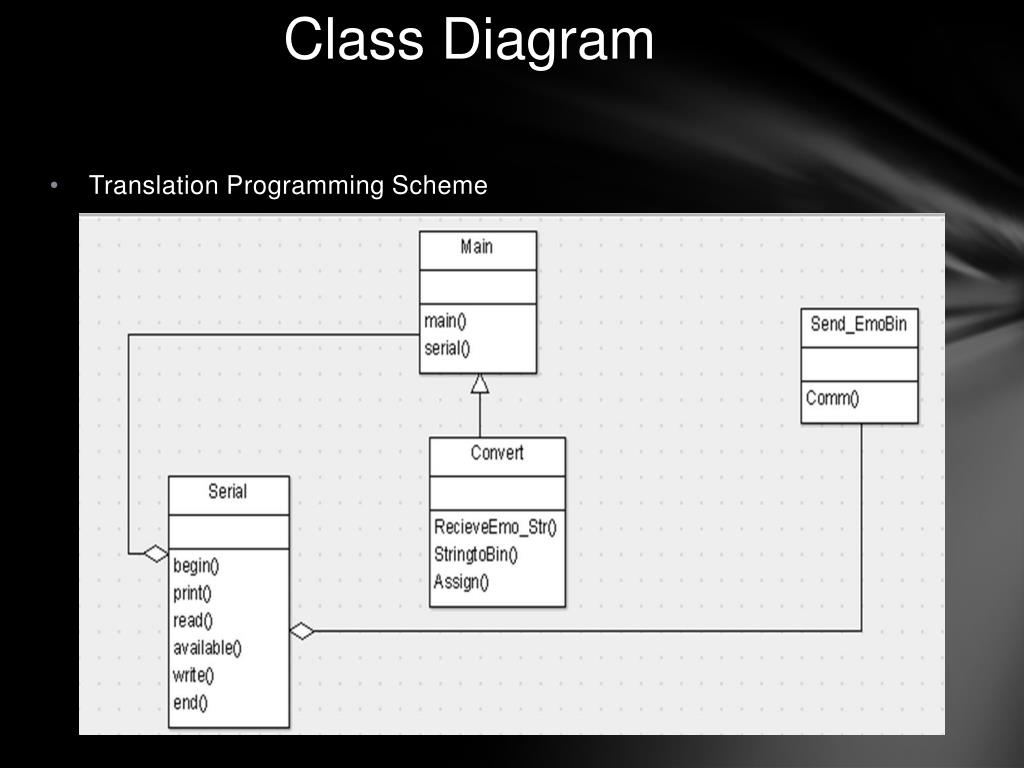 Class Diagram

• Translation Programming Scheme

Main

main()
serial()

Send_EmoBin

Comm()

Convert

RecieveEmo_Str()
StringtoBin()
Assign()

Serial

begin()
print()
read()
available()
write()
end()